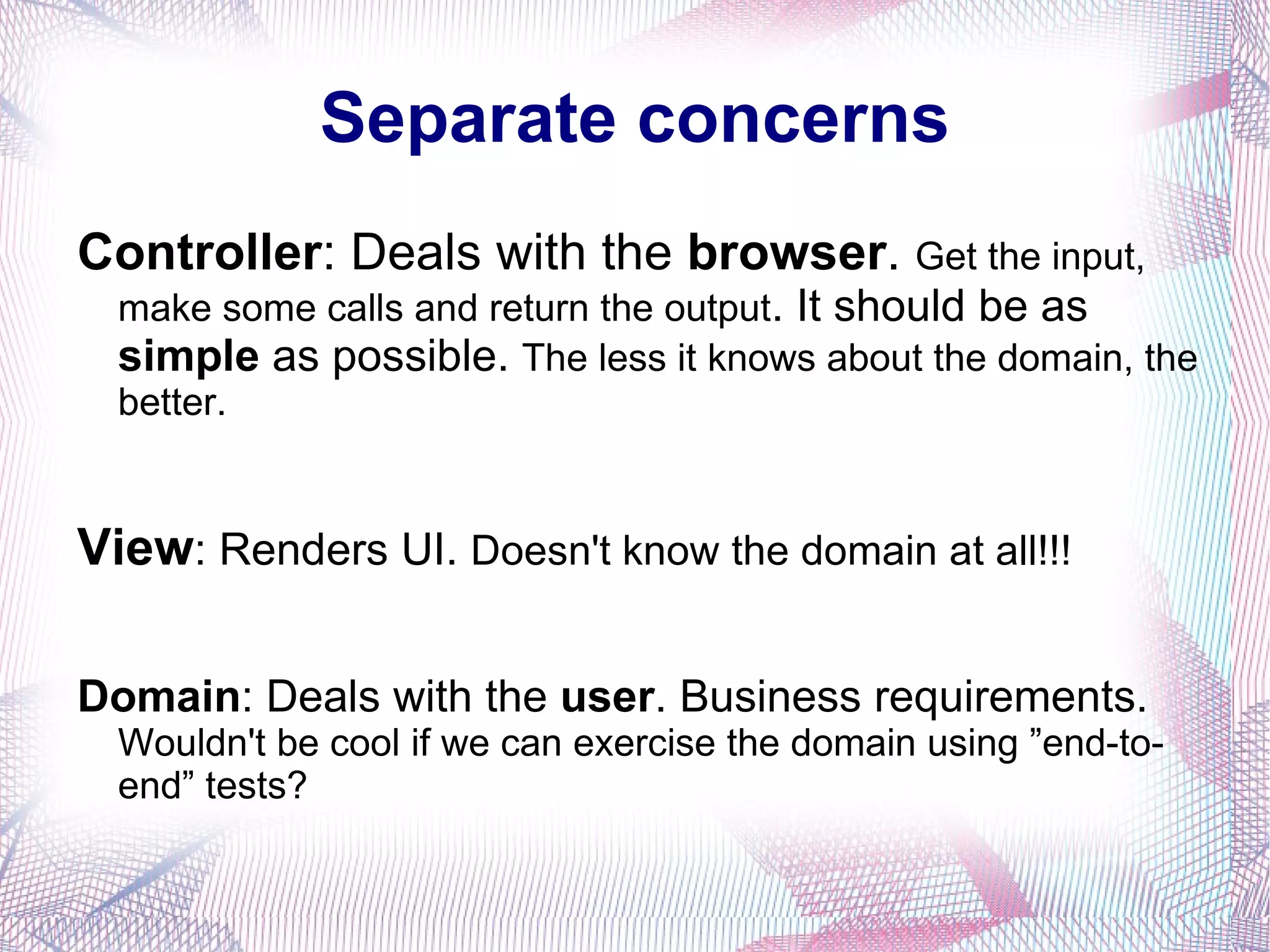 Separate concerns

Controller: Deals with the browser. Get the input, make some calls and return the output. It should be as simple as possible. The less it knows about the domain, the better.

View: Renders UI. Doesn't know the domain at all!!!

Domain: Deals with the user. Business requirements. Wouldn't be cool if we can exercise the domain using ”end-to-end” tests?